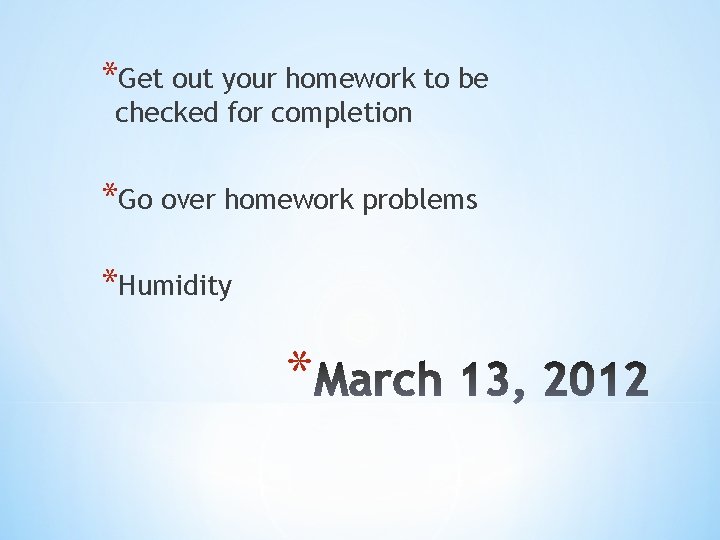 *Get out your homework to be checked for completion

*Go over homework problems

*Humidity

*March 13, 2012